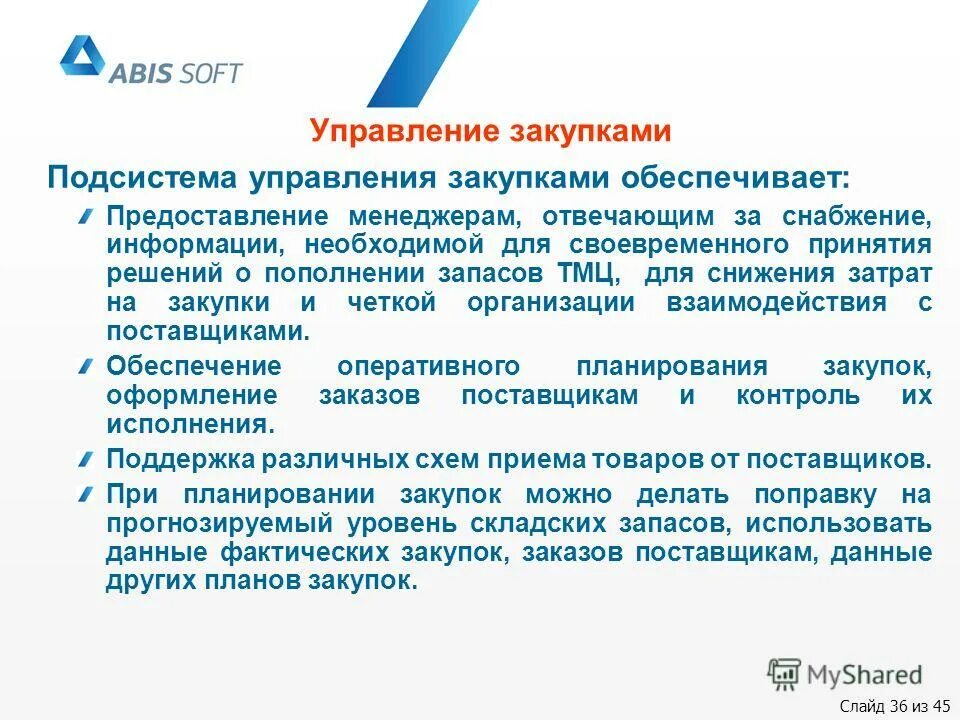 ABIS SOFT

Управление закупками

Подсистема управления закупками обеспечивает:

Предоставление менеджерам, отвечающим за снабжение, информации, необходимой для своевременного принятия решений о пополнении запасов ТМЦ, для снижения затрат на закупки и четкой организации взаимодействия с поставщиками.

Обеспечение оперативного планирования закупок, оформление заказов поставщикам и контроль их исполнения.

Поддержка различных схем приема товаров от поставщиков.

При планировании закупок можно делать поправку на прогнозируемый уровень складских запасов, использовать данные фактических закупок, заказов поставщикам, данные других планов закупок.

MyShared

Слайд 36 из 45